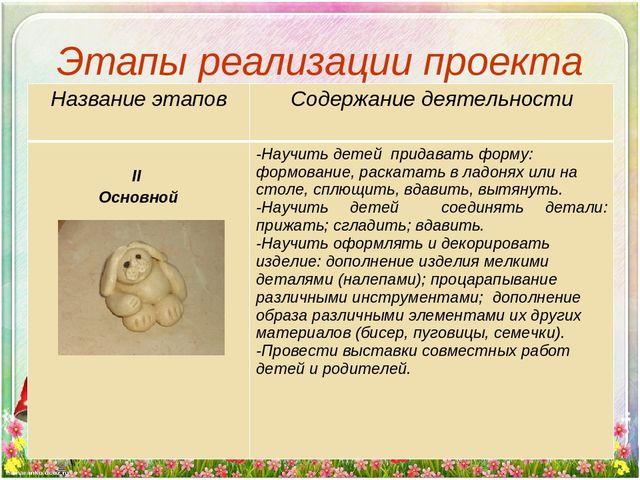 Этапы реализации проекта

| Название этапов | Содержание деятельности |
|---|---|
| II Основной | -Научить детей придавать форму: формование, раскатать в ладонях или на столе, сплющить, вдавить, вытянуть. -Научить детей соединять детали: прижать; сгладить; вдавить. -Научить оформлять и декорировать изделие: дополнение изделия мелкими деталями (налепами); процарапывание различными инструментами; дополнение образа различными элементами их других материалов (бисер, пуговицы, семечки). -Провести выставки совместных работ детей и родителей. |